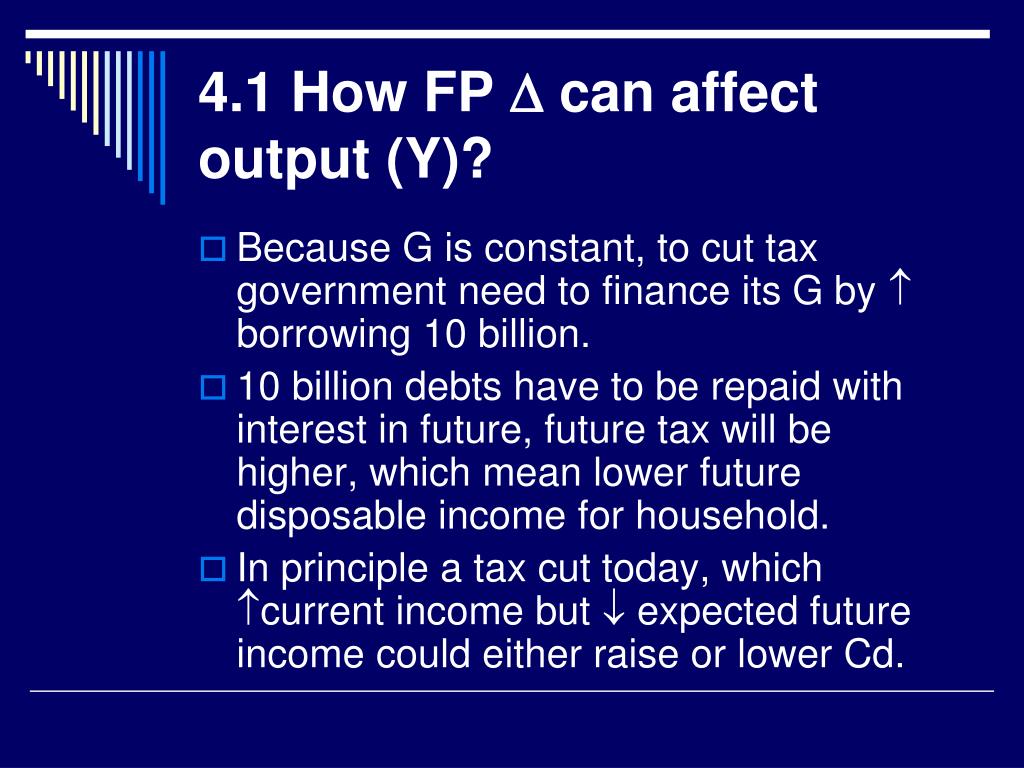 4.1 How FP $\Delta$ can affect output (Y)?

Because G is constant, to cut tax government need to finance its G by $\uparrow$ borrowing 10 billion.

10 billion debts have to be repaid with interest in future, future tax will be higher, which mean lower future disposable income for household.

In principle a tax cut today, which $\uparrow$current income but $\downarrow$ expected future income could either raise or lower Cd.